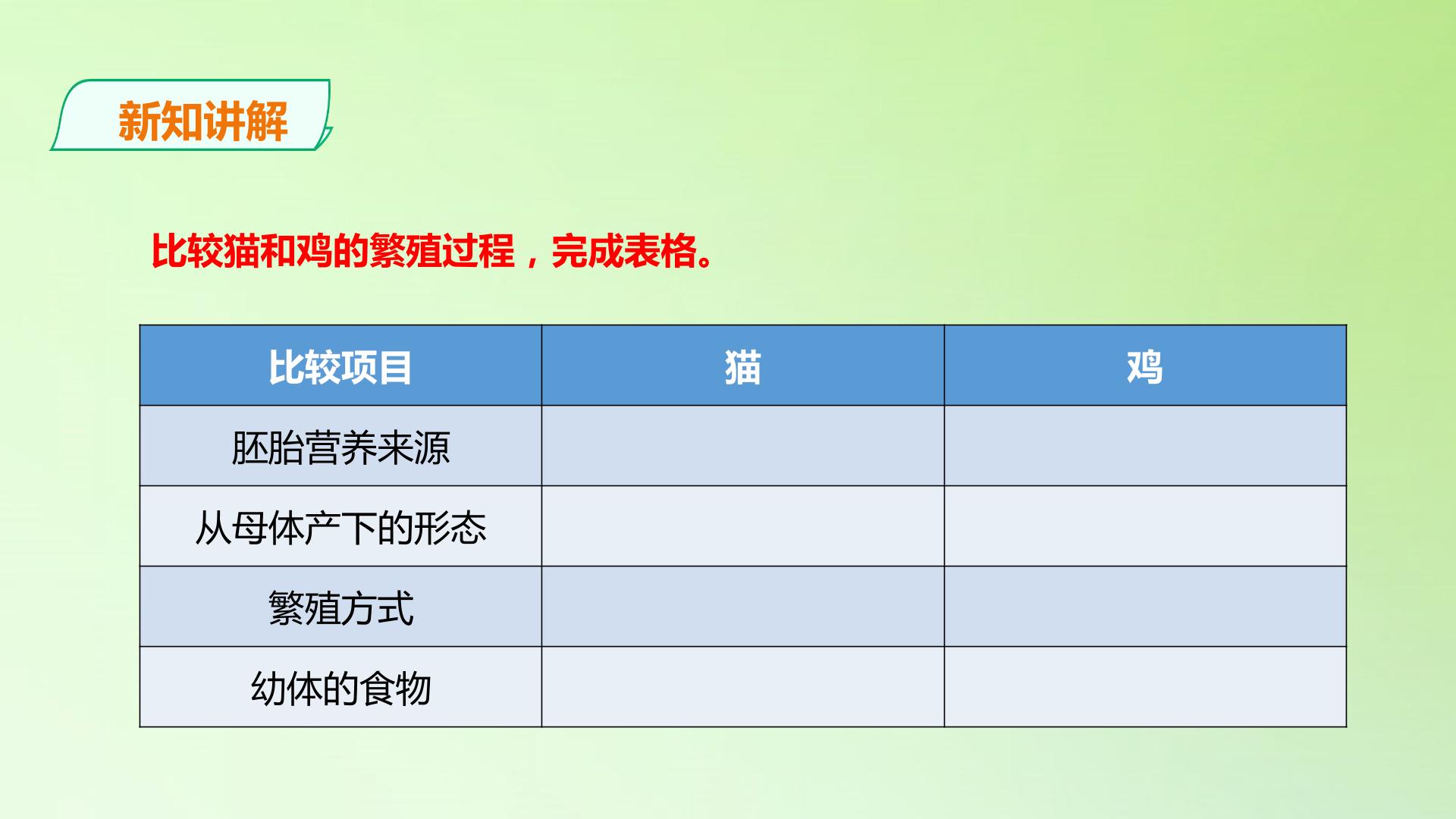 新知讲解

比较猫和鸡的繁殖过程，完成表格。

| 比较项目 | 猫 | 鸡 |
|---|---|---|
| 胚胎营养来源 |  |  |
| 从母体产下的形态 |  |  |
| 繁殖方式 |  |  |
| 幼体的食物 |  |  |